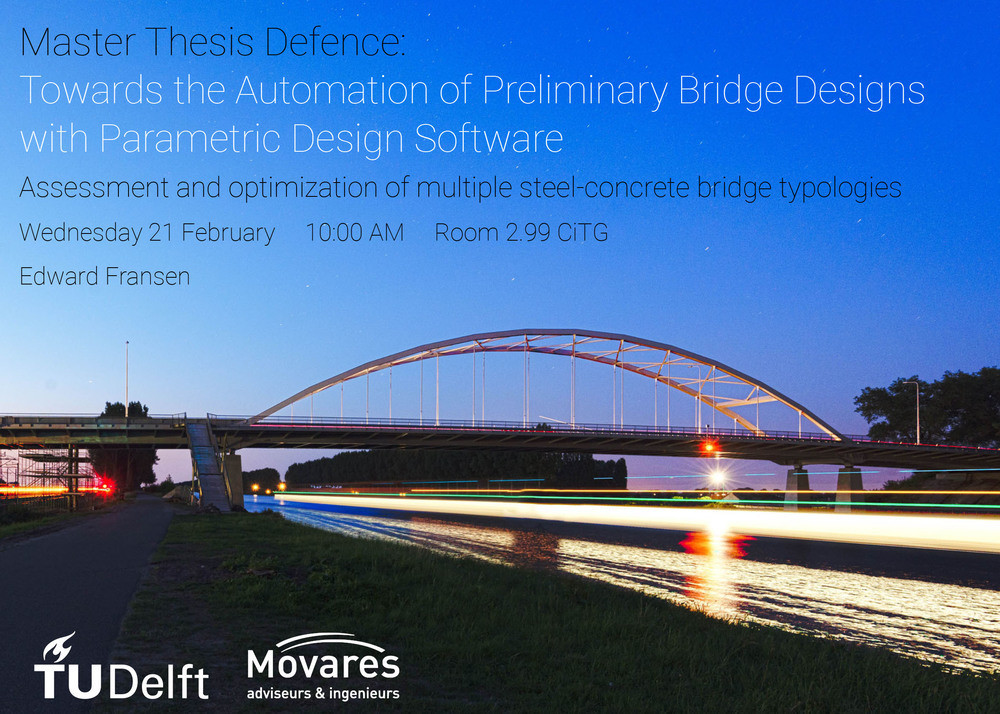 Master Thesis Defence:
Towards the Automation of Preliminary Bridge Designs with Parametric Design Software

Assessment and optimization of multiple steel-concrete bridge typologies

Wednesday 21 February 10:00 AM Room 2.99 CiTG

Edward Fransen

TUDelft

Movares
adviseurs & ingenieurs